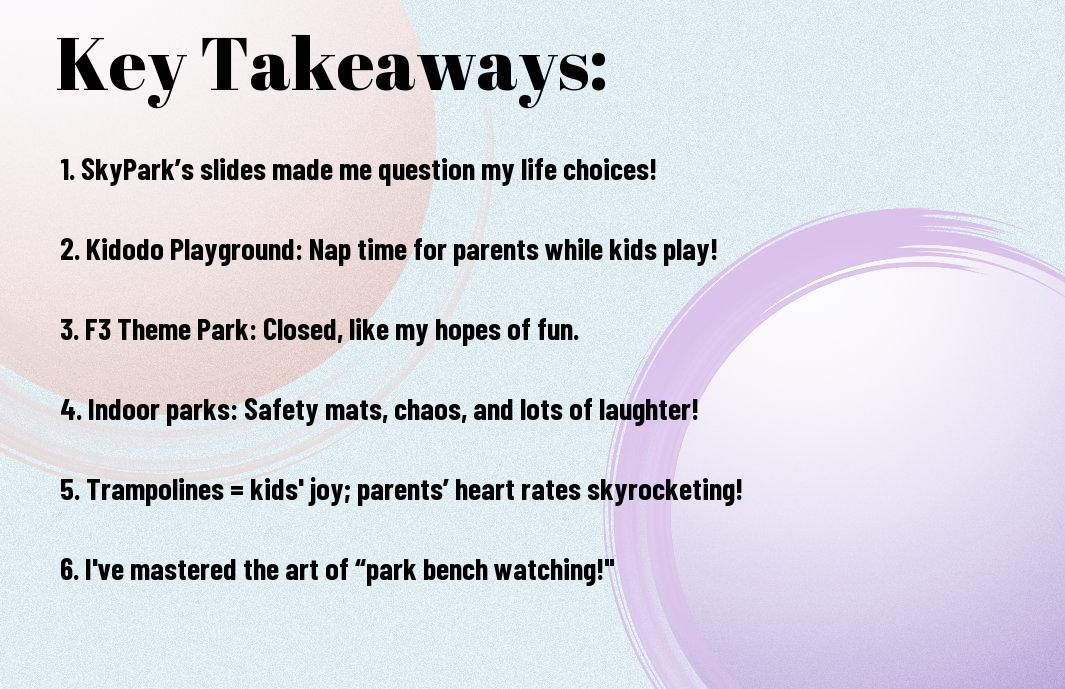 Key Takeaways:

1. SkyPark’s slides made me question my life choices!

2. Kidodo Playground: Nap time for parents while kids play!

3. F3 Theme Park: Closed, like my hopes of fun.

4. Indoor parks: Safety mats, chaos, and lots of laughter!

5. Trampolines = kids' joy; parents’ heart rates skyrocketing!

6. I've mastered the art of “park bench watching!"